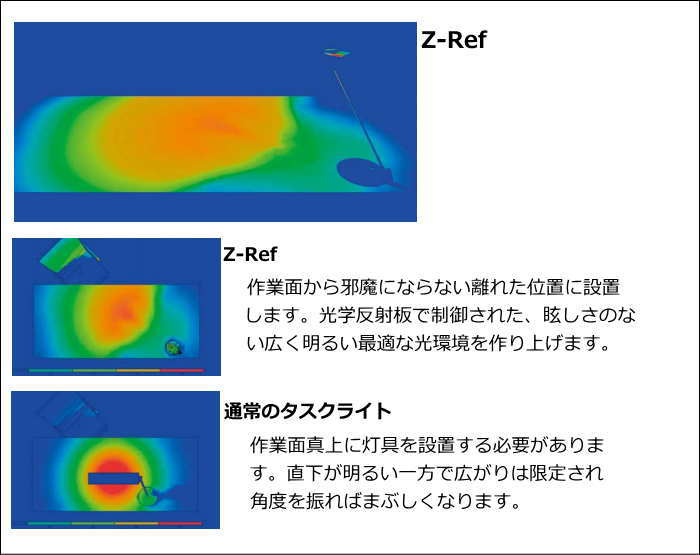 Z-Ref

Z-Ref

作業面から邪魔にならない離れた位置に設置します。光学反射板で制御された、眩しさのない広く明るい最適な光環境を作り上げます。

通常のタスクライト

作業面真上に灯具を設置する必要があります。直下が明るい一方で広がりは限定され角度を振ればまぶしくなります。